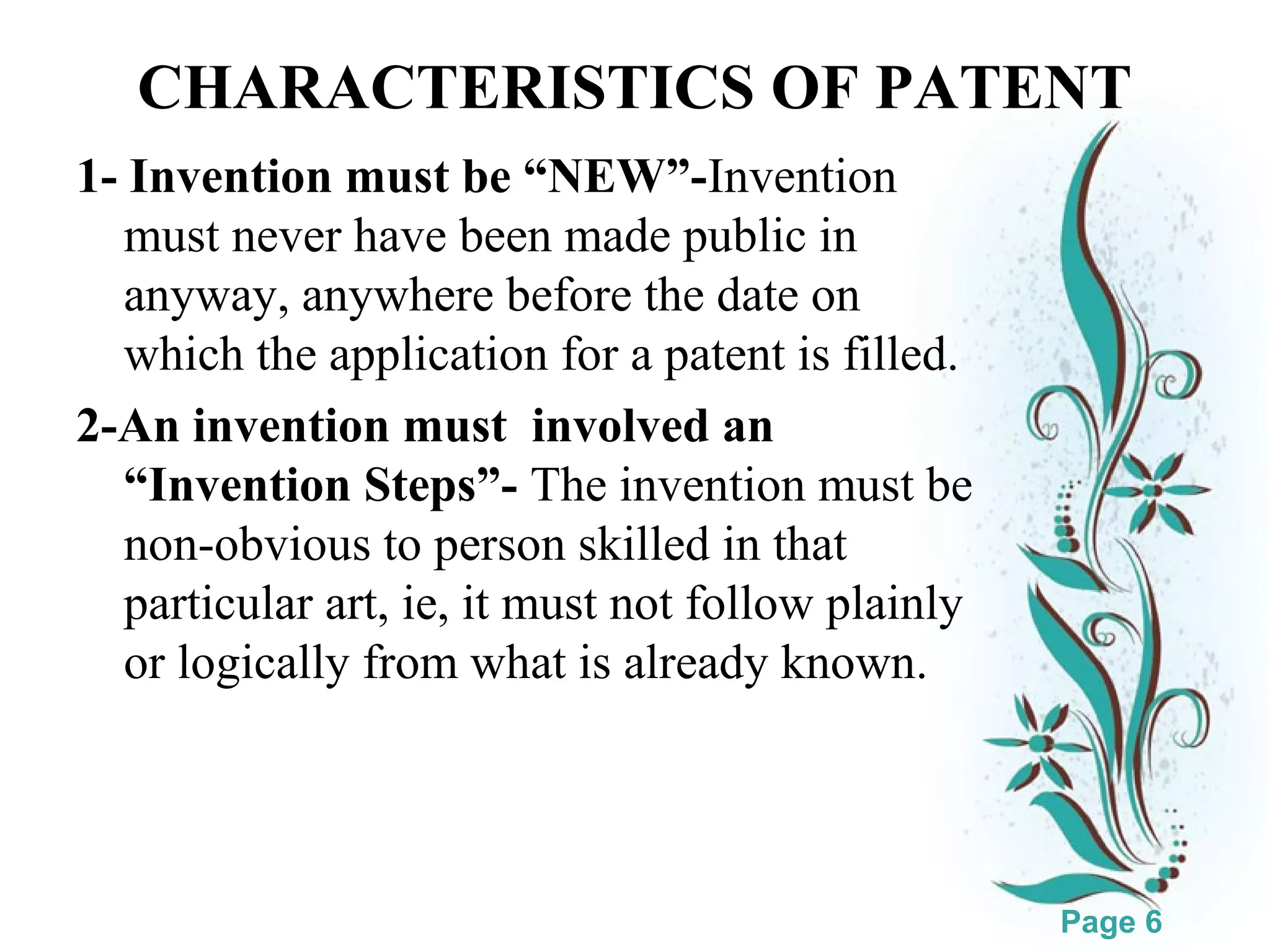 CHARACTERISTICS OF PATENT

1- Invention must be “NEW”-Invention must never have been made public in anyway, anywhere before the date on which the application for a patent is filled.

2-An invention must involved an “Invention Steps”- The invention must be non-obvious to person skilled in that particular art, ie, it must not follow plainly or logically from what is already known.

Page 6